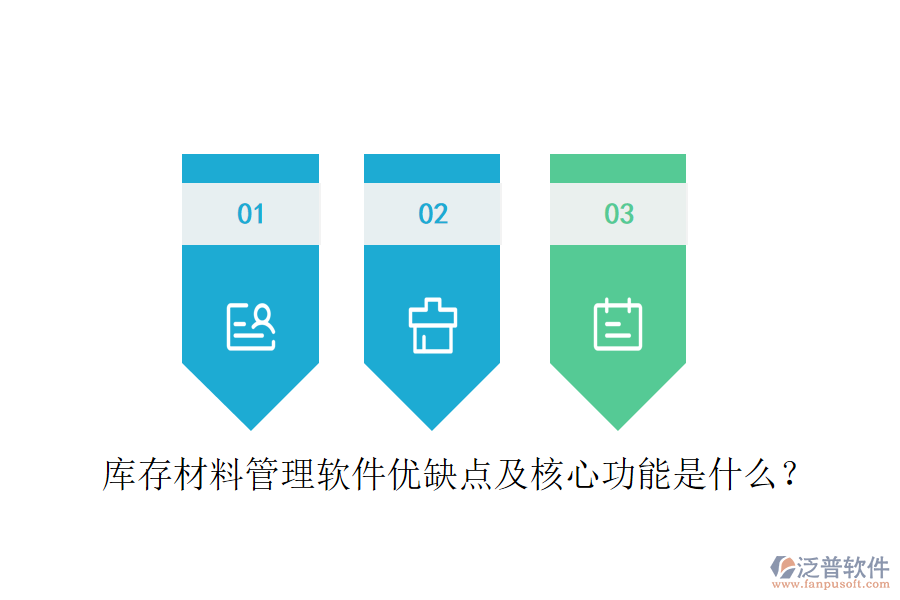 01

02

03

库存材料管理软件优缺点及核心功能是什么？

泛普软件
www.fanpusoft.com